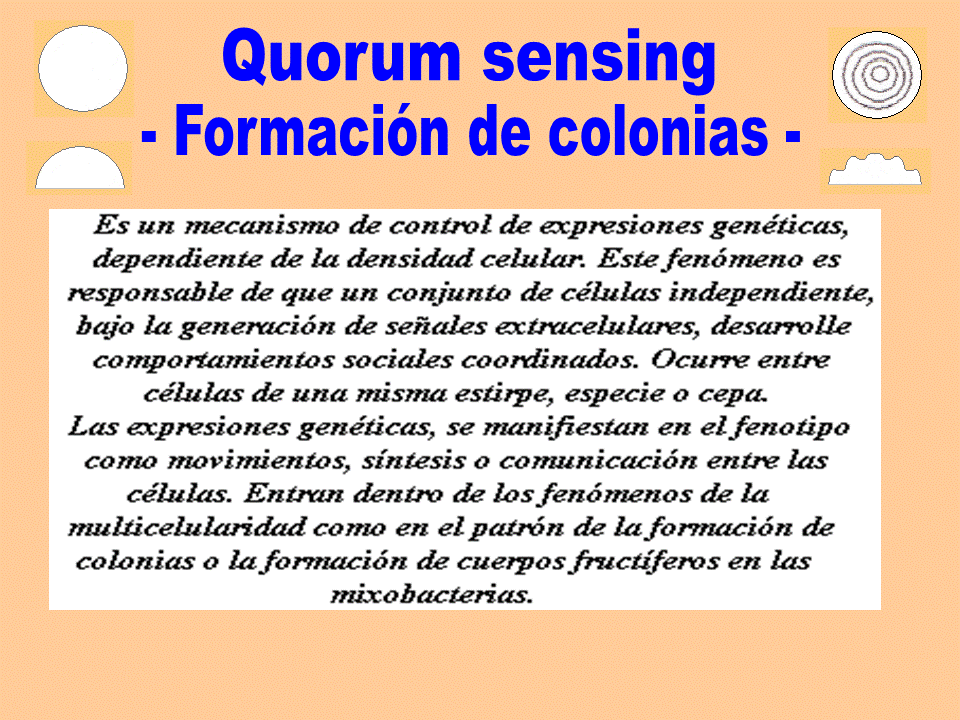 Quorum sensing
- Formación de colonias -

Es un mecanismo de control de expresiones genéticas, dependiente de la densidad celular. Este fenómeno es responsable de que un conjunto de células independiente, bajo la generación de señales extracelulares, desarrolle comportamientos sociales coordinados. Ocurre entre células de una misma estirpe, especie o cepa.
Las expresiones genéticas, se manifiestan en el fenotipo como movimientos, síntesis o comunicación entre las células. Entran dentro de los fenómenos de la multicelularidad como en el patrón de la formación de colonias o la formación de cuerpos fructíferos en las mixobacterias.